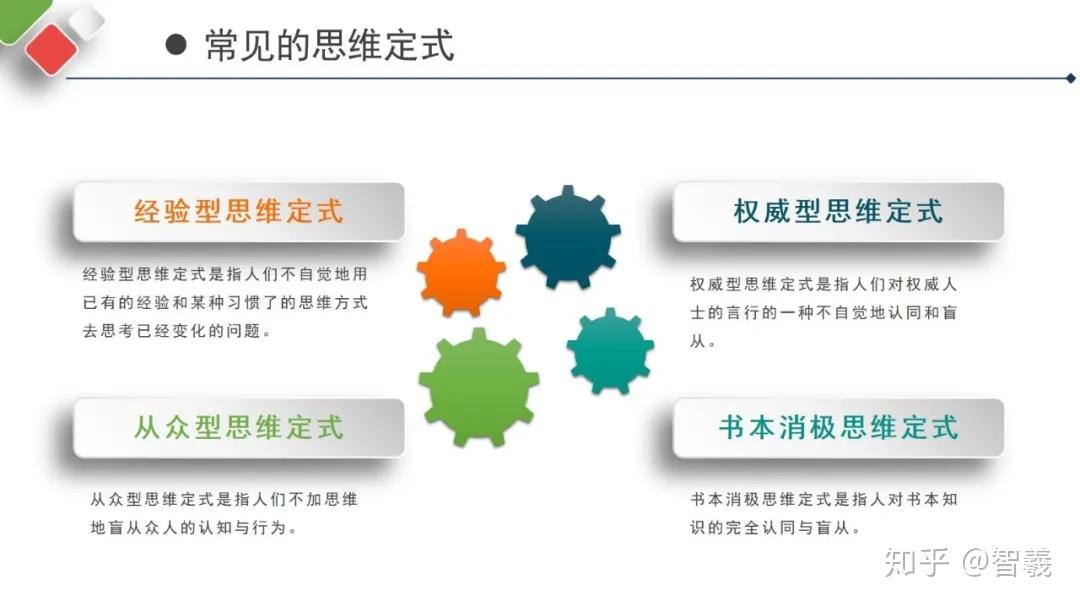 常见的思维定式

经验型思维定式

经验型思维定式是指人们不自觉地用已有的经验和某种习惯了的思维方式去思考已经变化的问题。

从众型思维定式

从众型思维定式是指人们不加思维地盲从众人的认知与行为。

权威型思维定式

权威型思维定式是指人们对权威人士的言行的一种不自觉地认同和盲从。

书本消极思维定式

书本消极思维定式是指人对书本知识的完全认同与盲从。

知乎 @智羲